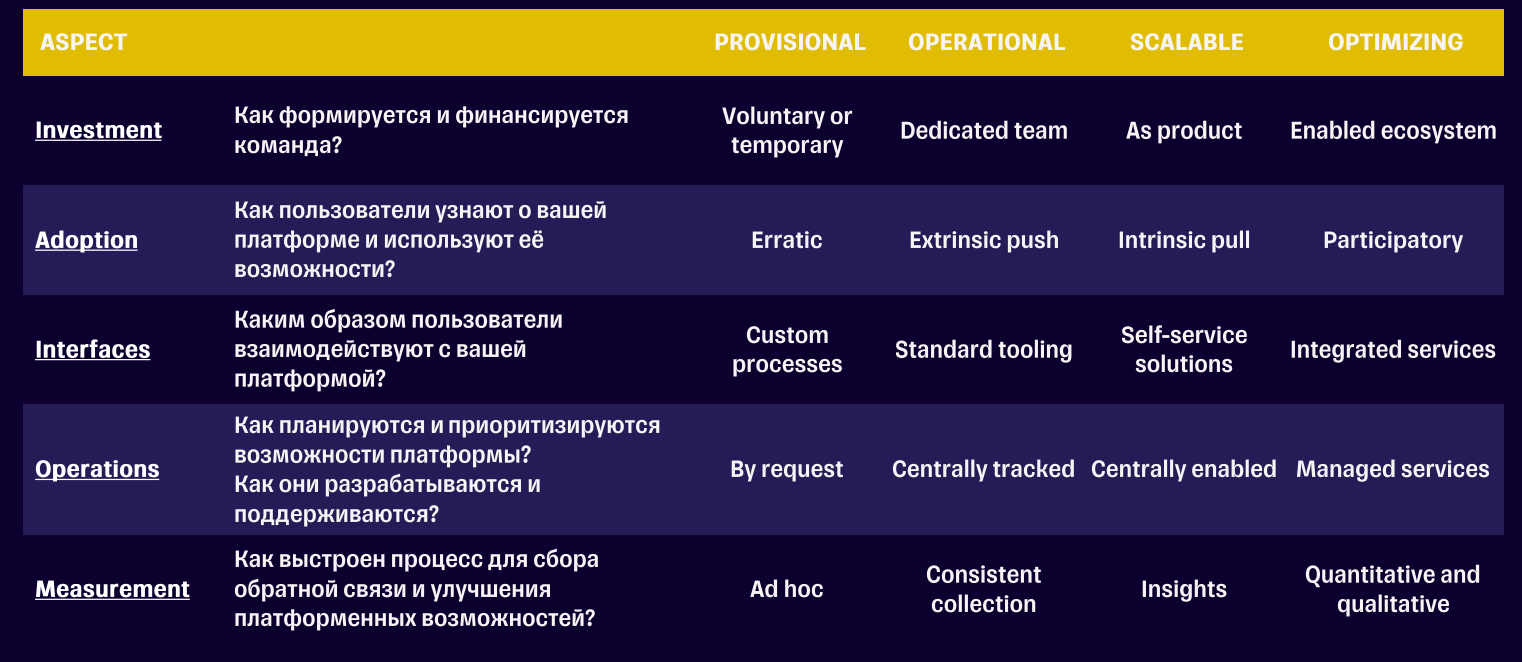 | ASPECT | | PROVISIONAL | OPERATIONAL | SCALABLE | OPTIMIZING |
|---|---|---|---|---|---|
| Investment | Как формируется и финансируется команда? | Voluntary or temporary | Dedicated team | As product | Enabled ecosystem |
| Adoption | Как пользователи узнают о вашей платформе и используют её возможности? | Erratic | Extrinsic push | Intrinsic pull | Participatory |
| Interfaces | Каким образом пользователи взаимодействуют с вашей платформой? | Custom processes | Standard tooling | Self-service solutions | Integrated services |
| Operations | Как планируются и приоритизируются возможности платформы? Как они разрабатываются и поддерживаются? | By request | Centrally tracked | Centrally enabled | Managed services |
| Measurement | Как выстроен процесс для сбора обратной связи и улучшения платформенных возможностей? | Ad hoc | Consistent collection | Insights | Quantitative and qualitative |